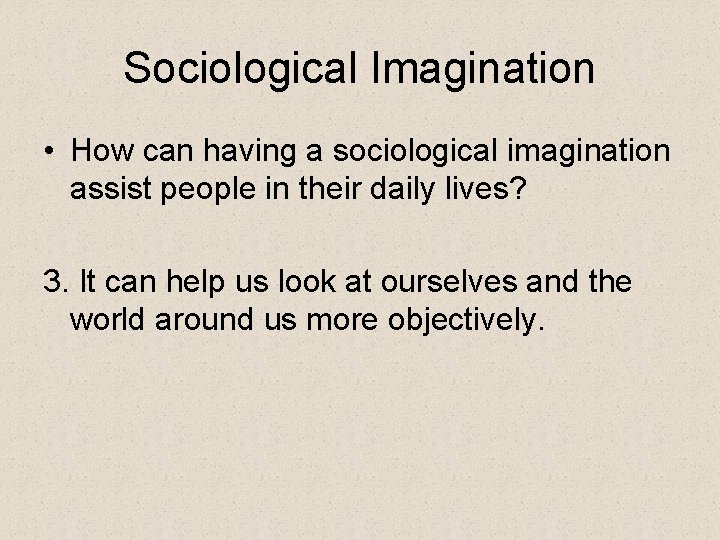 Sociological Imagination

• How can having a sociological imagination assist people in their daily lives?

3. It can help us look at ourselves and the world around us more objectively.